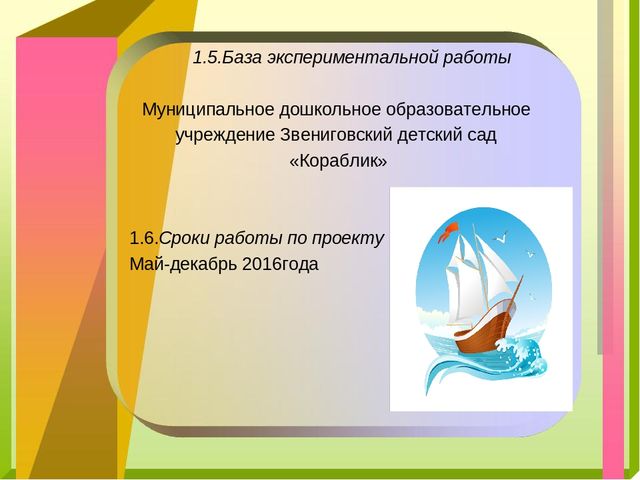 1.5.База экспериментальной работы

Муниципальное дошкольное образовательное учреждение Звениговский детский сад «Кораблик»

1.6.Сроки работы по проекту
Май-декабрь 2016года